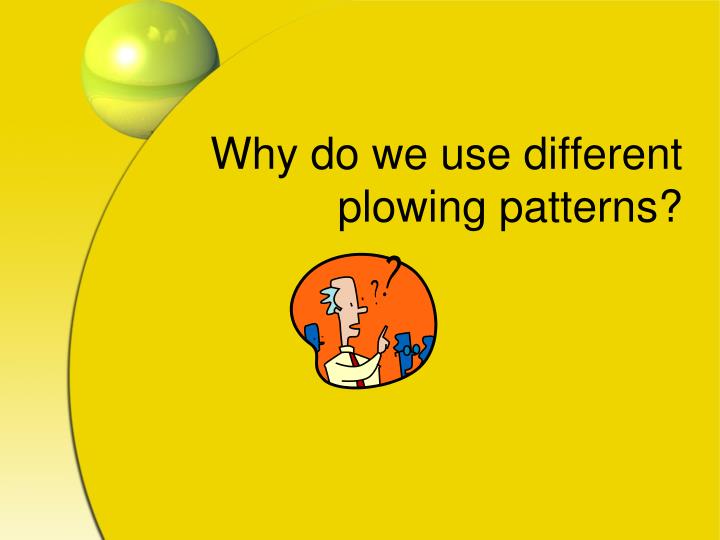 Why do we use different plowing patterns?